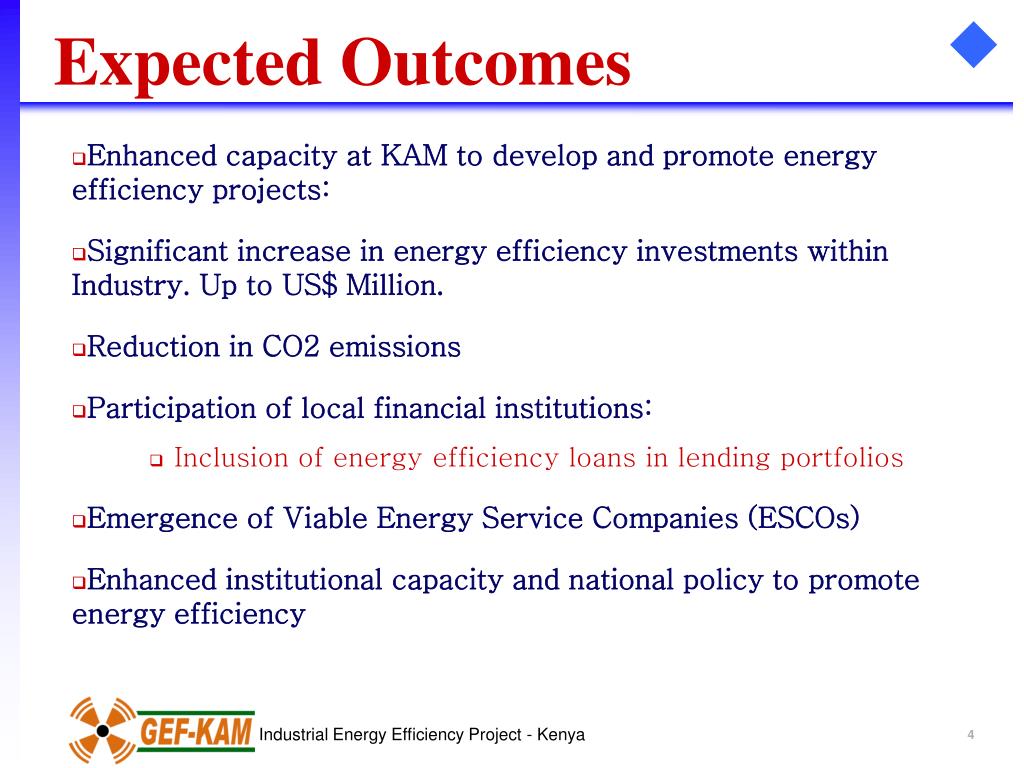 Expected Outcomes

❑Enhanced capacity at KAM to develop and promote energy efficiency projects:

❑Significant increase in energy efficiency investments within Industry. Up to US$ Million.

❑Reduction in CO2 emissions

❑Participation of local financial institutions:

❑ Inclusion of energy efficiency loans in lending portfolios

❑Emergence of Viable Energy Service Companies (ESCOs)

❑Enhanced institutional capacity and national policy to promote energy efficiency

GEF-KAM Industrial Energy Efficiency Project - Kenya

4